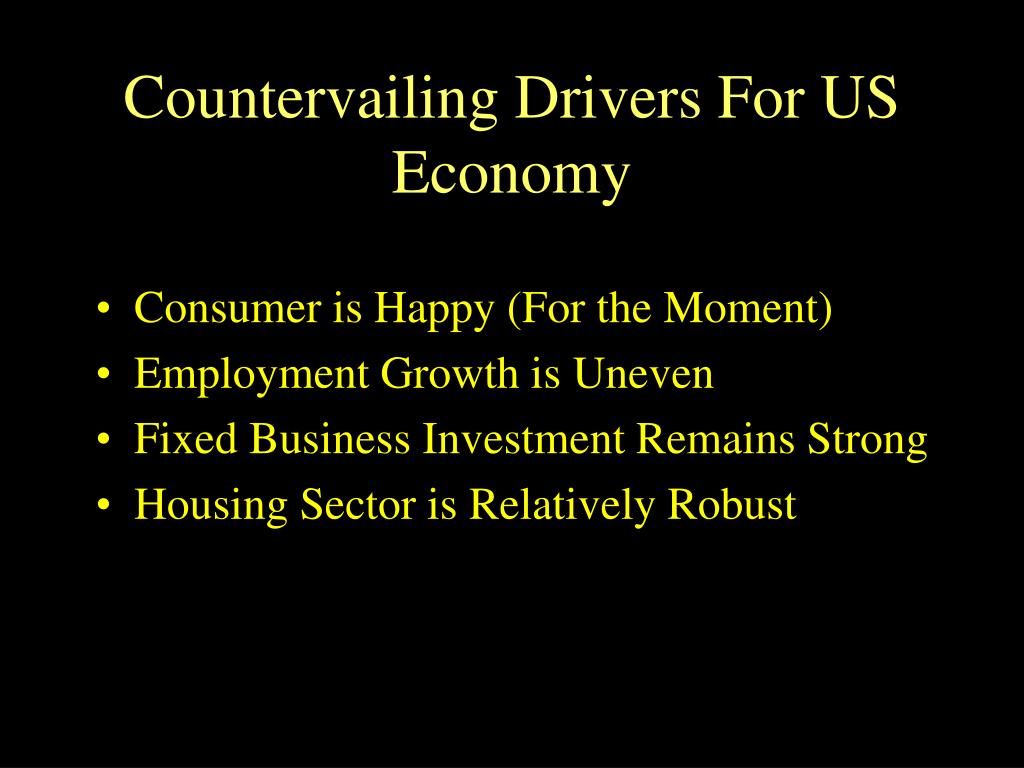 Countervailing Drivers For US Economy

• Consumer is Happy (For the Moment)
• Employment Growth is Uneven
• Fixed Business Investment Remains Strong
• Housing Sector is Relatively Robust